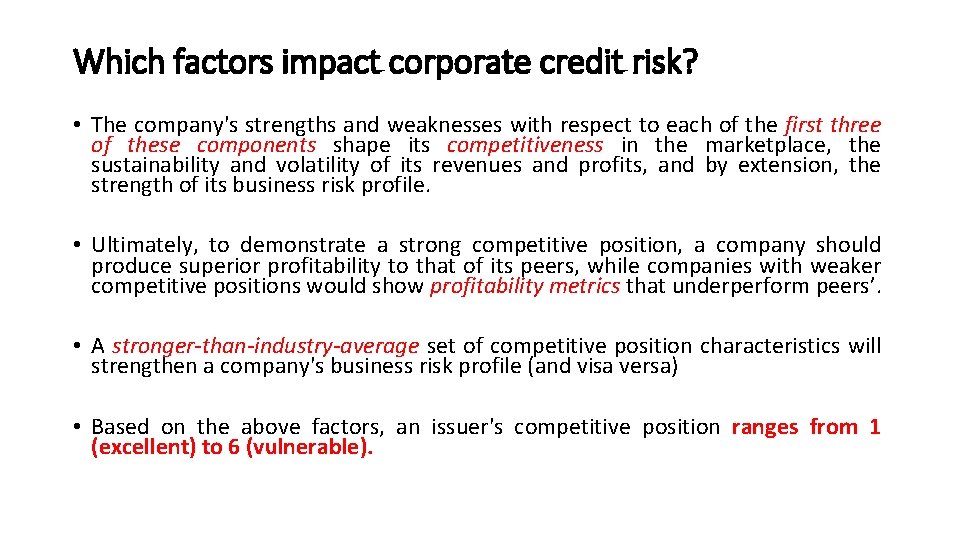 Which factors impact corporate credit risk?

• The company's strengths and weaknesses with respect to each of the first three of these components shape its competitiveness in the marketplace, the sustainability and volatility of its revenues and profits, and by extension, the strength of its business risk profile.

• Ultimately, to demonstrate a strong competitive position, a company should produce superior profitability to that of its peers, while companies with weaker competitive positions would show profitability metrics that underperform peers'.

• A stronger-than-industry-average set of competitive position characteristics will strengthen a company's business risk profile (and visa versa)

• Based on the above factors, an issuer's competitive position ranges from 1 (excellent) to 6 (vulnerable).